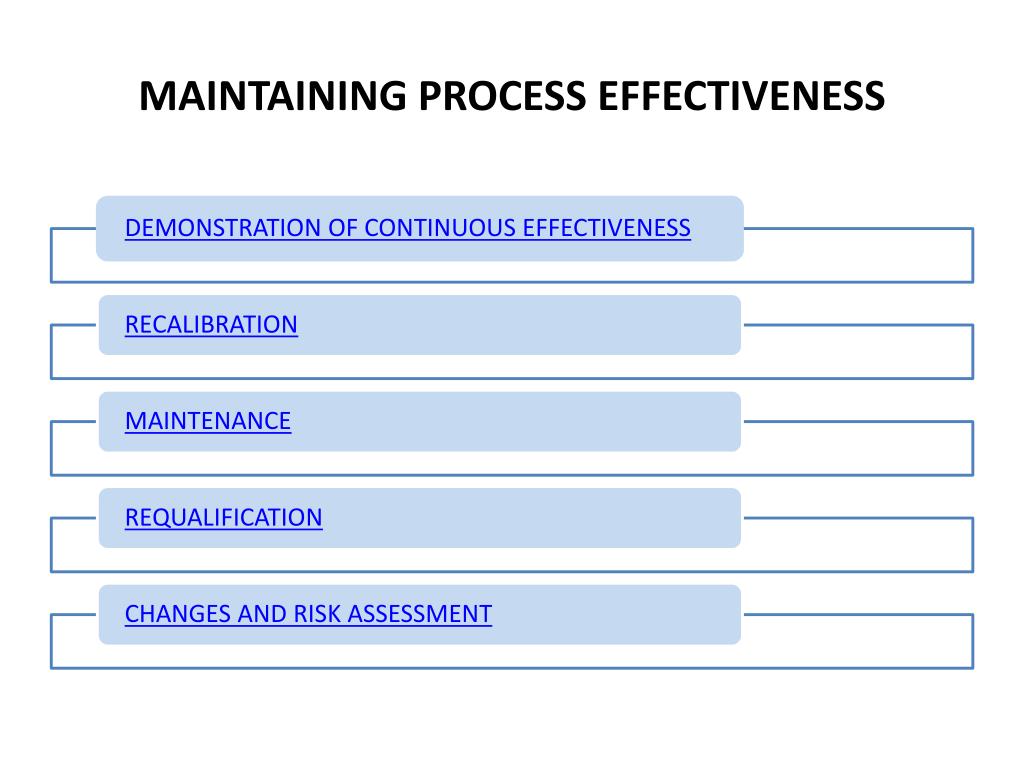 MAINTAINING PROCESS EFFECTIVENESS

DEMONSTRATION OF CONTINUOUS EFFECTIVENESS

RECALIBRATION

MAINTENANCE

REQUALIFICATION

CHANGES AND RISK ASSESSMENT